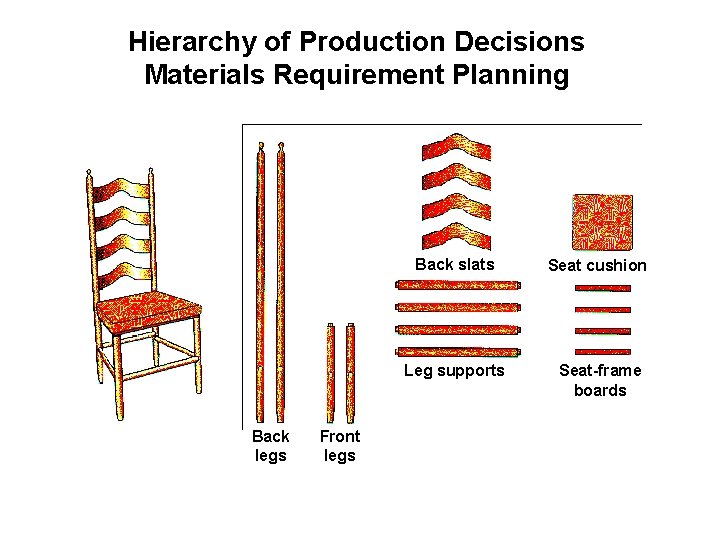 Hierarchy of Production Decisions
Materials Requirement Planning

Back slats

Seat cushion

Leg supports

Seat-frame boards

Back legs

Front legs